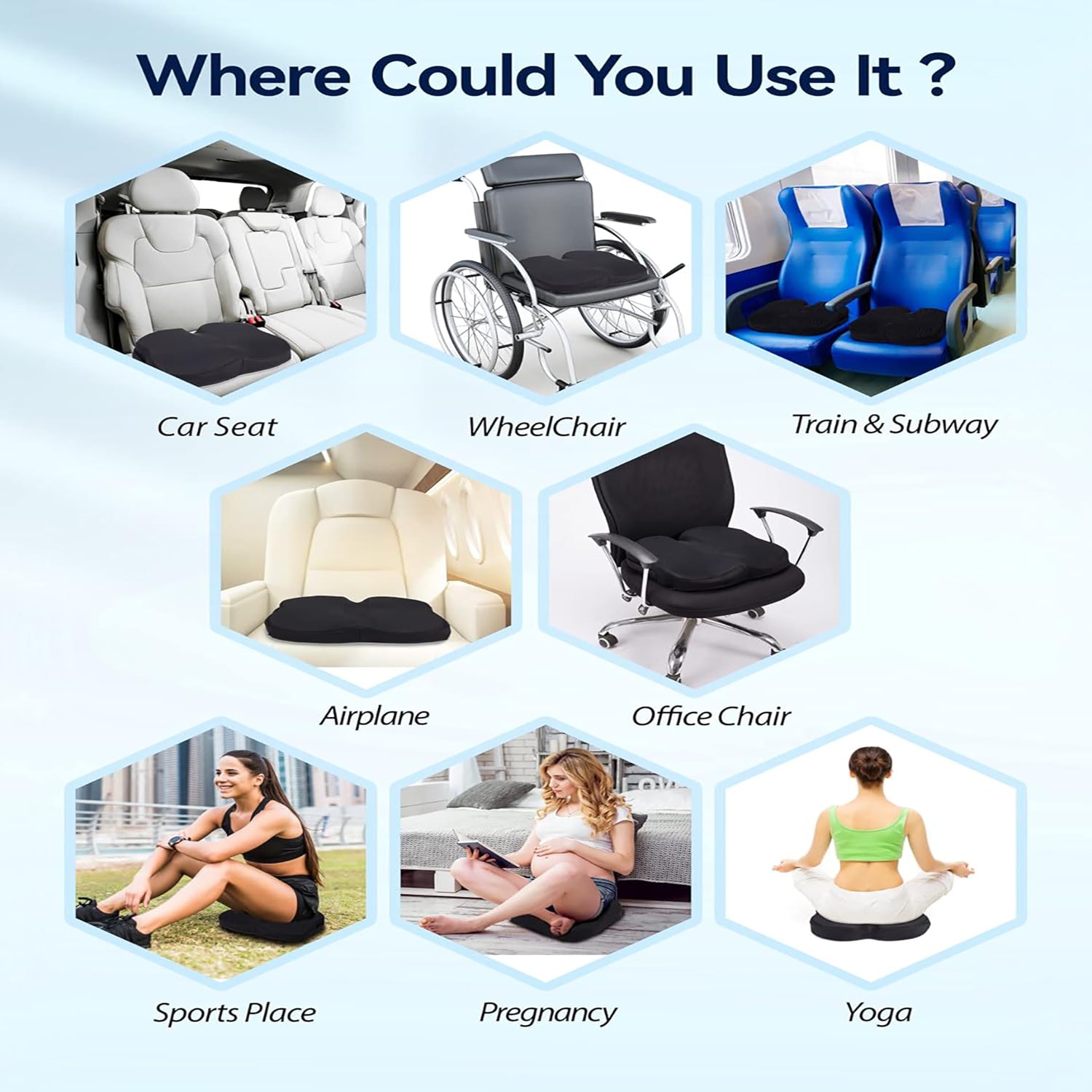 Where Could You Use It ?

Car Seat

WheelChair

Train & Subway

Airplane

Office Chair

Sports Place

Pregnancy

Yoga